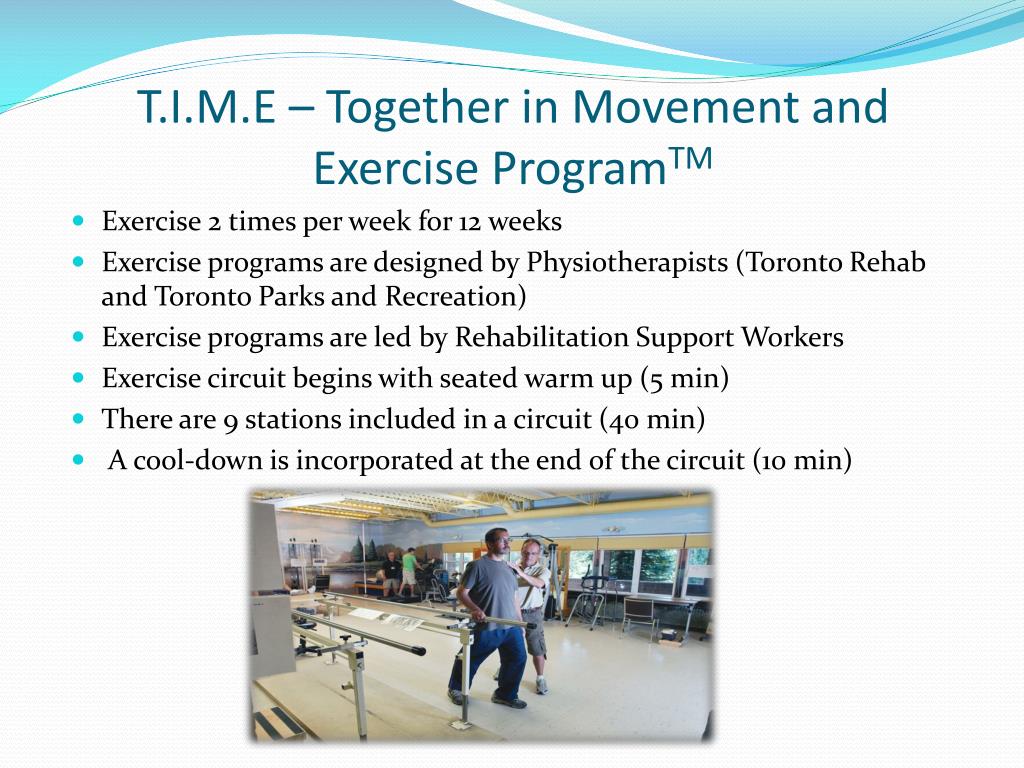 T.I.M.E – Together in Movement and Exercise Program$^{TM}$

- Exercise 2 times per week for 12 weeks
- Exercise programs are designed by Physiotherapists (Toronto Rehab and Toronto Parks and Recreation)
- Exercise programs are led by Rehabilitation Support Workers
- Exercise circuit begins with seated warm up (5 min)
- There are 9 stations included in a circuit (40 min)
- A cool-down is incorporated at the end of the circuit (10 min)